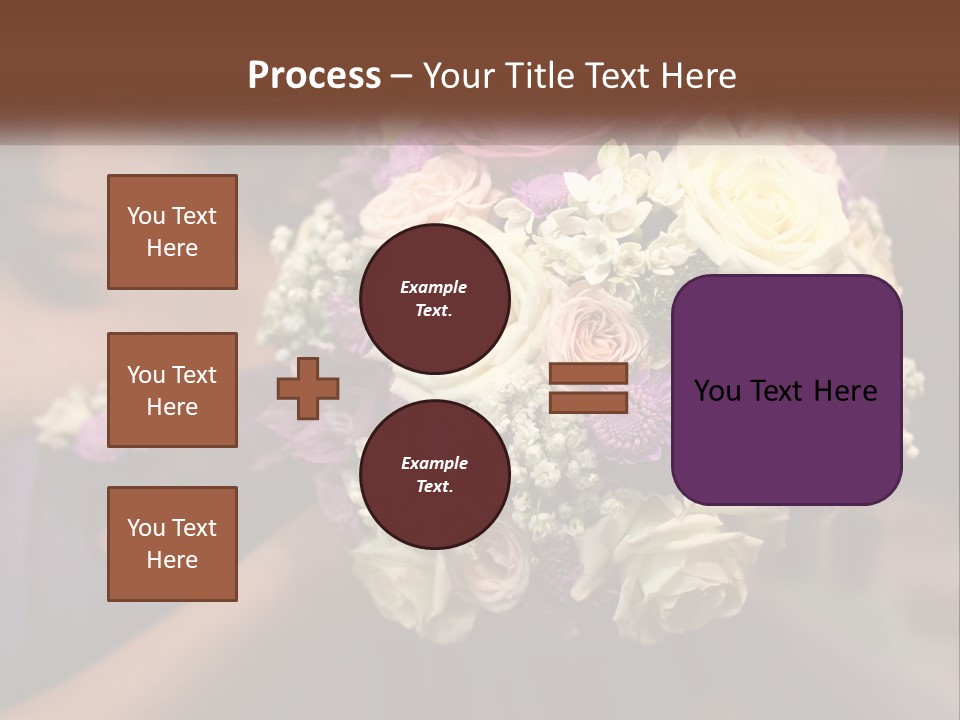 Process – Your Title Text Here

You Text Here

You Text Here

You Text Here

Example Text.

Example Text.

You Text Here